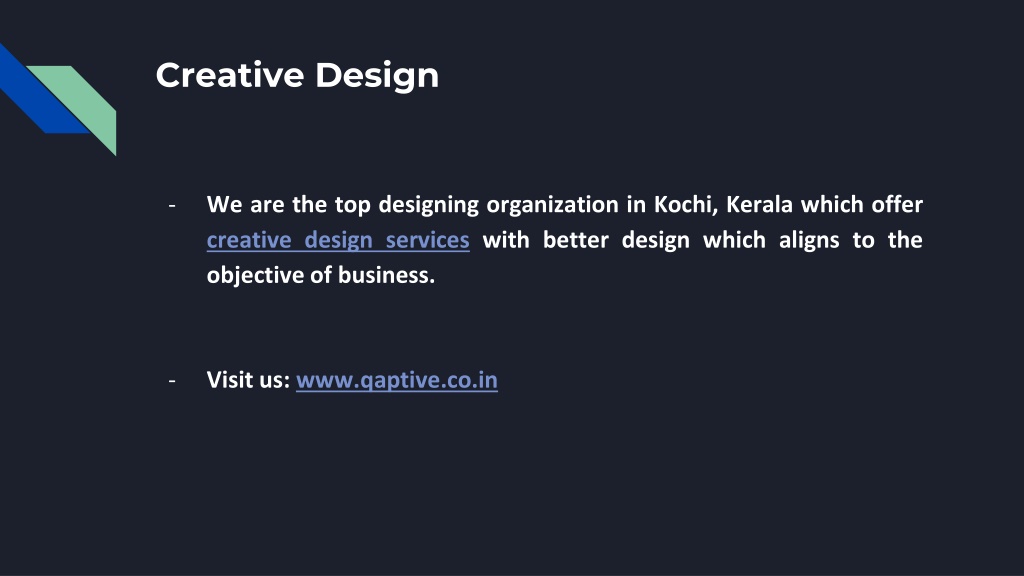 Creative Design

- We are the top designing organization in Kochi, Kerala which offer creative design services with better design which aligns to the objective of business.

- Visit us: www.qaptive.co.in